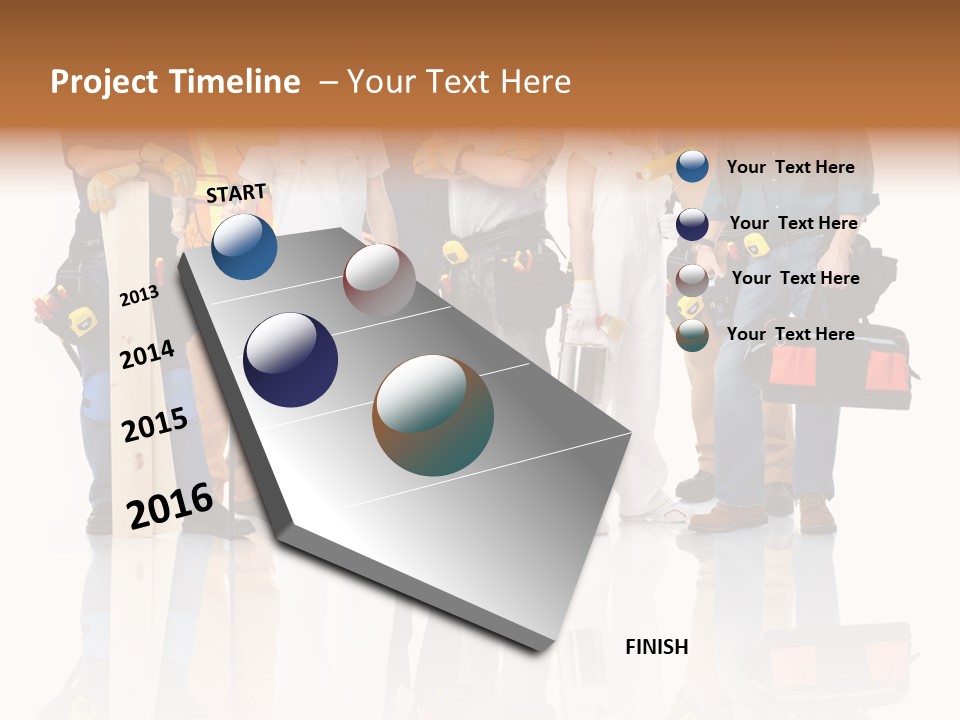 Project Timeline – Your Text Here

START

2013

2014

2015

2016

FINISH

Your Text Here

Your Text Here

Your Text Here

Your Text Here